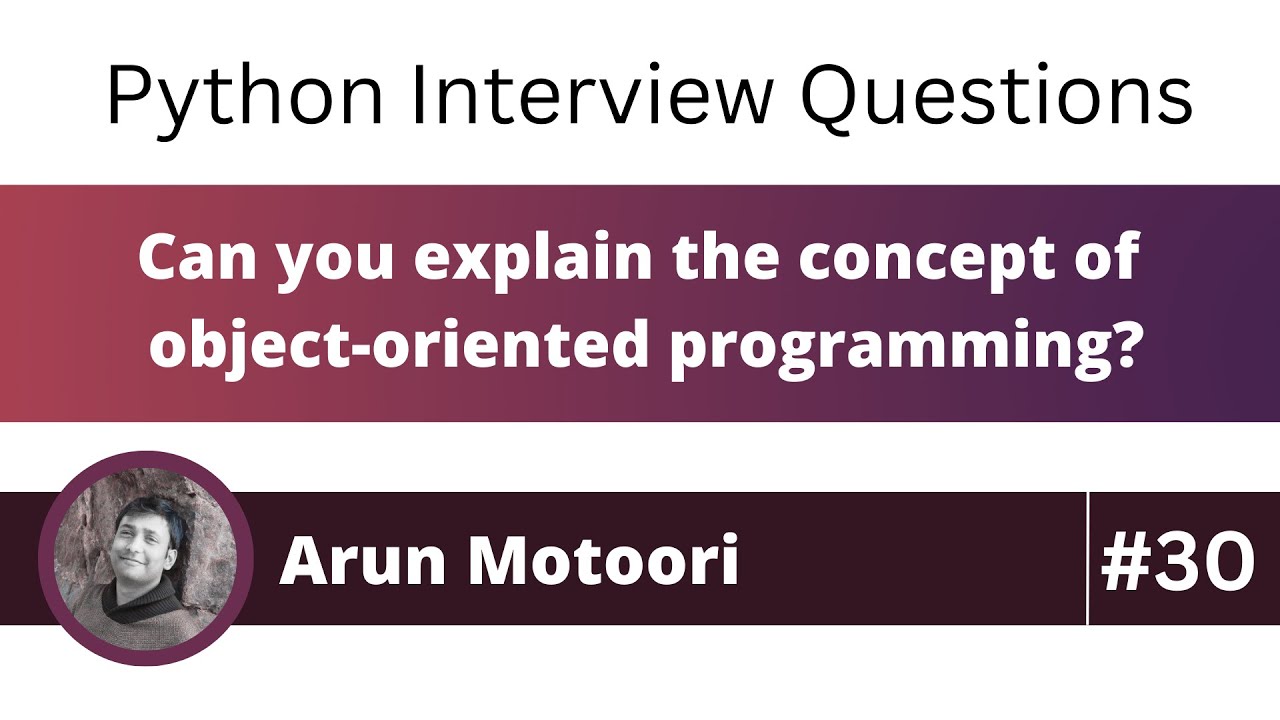 Python Interview Questions

Can you explain the concept of object-oriented programming?

Arun Motoori

#30